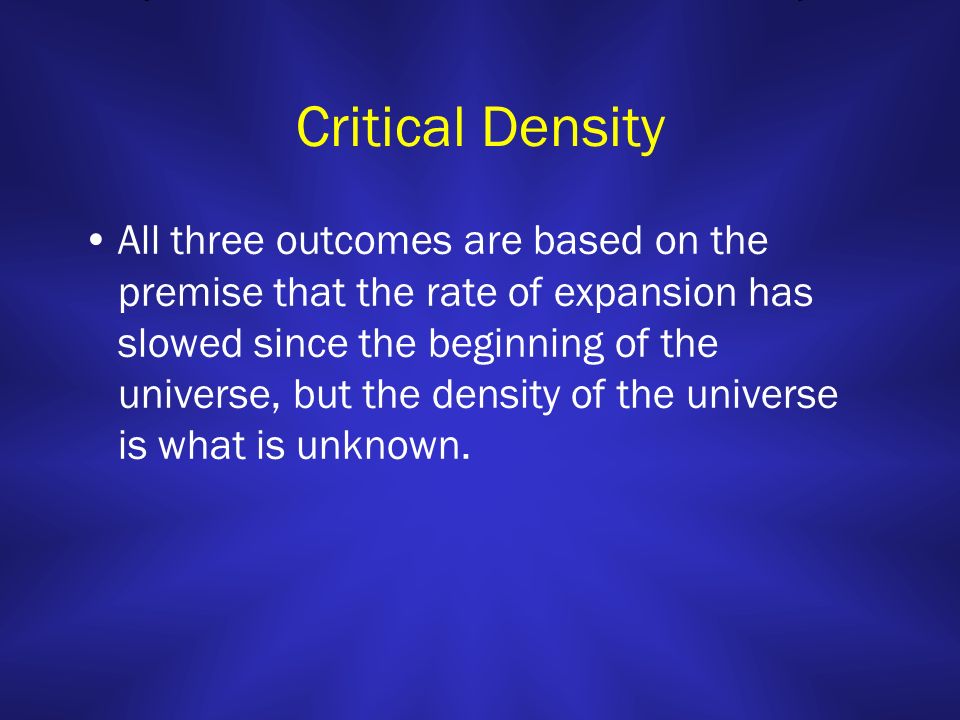 Critical Density

• All three outcomes are based on the premise that the rate of expansion has slowed since the beginning of the universe, but the density of the universe is what is unknown.